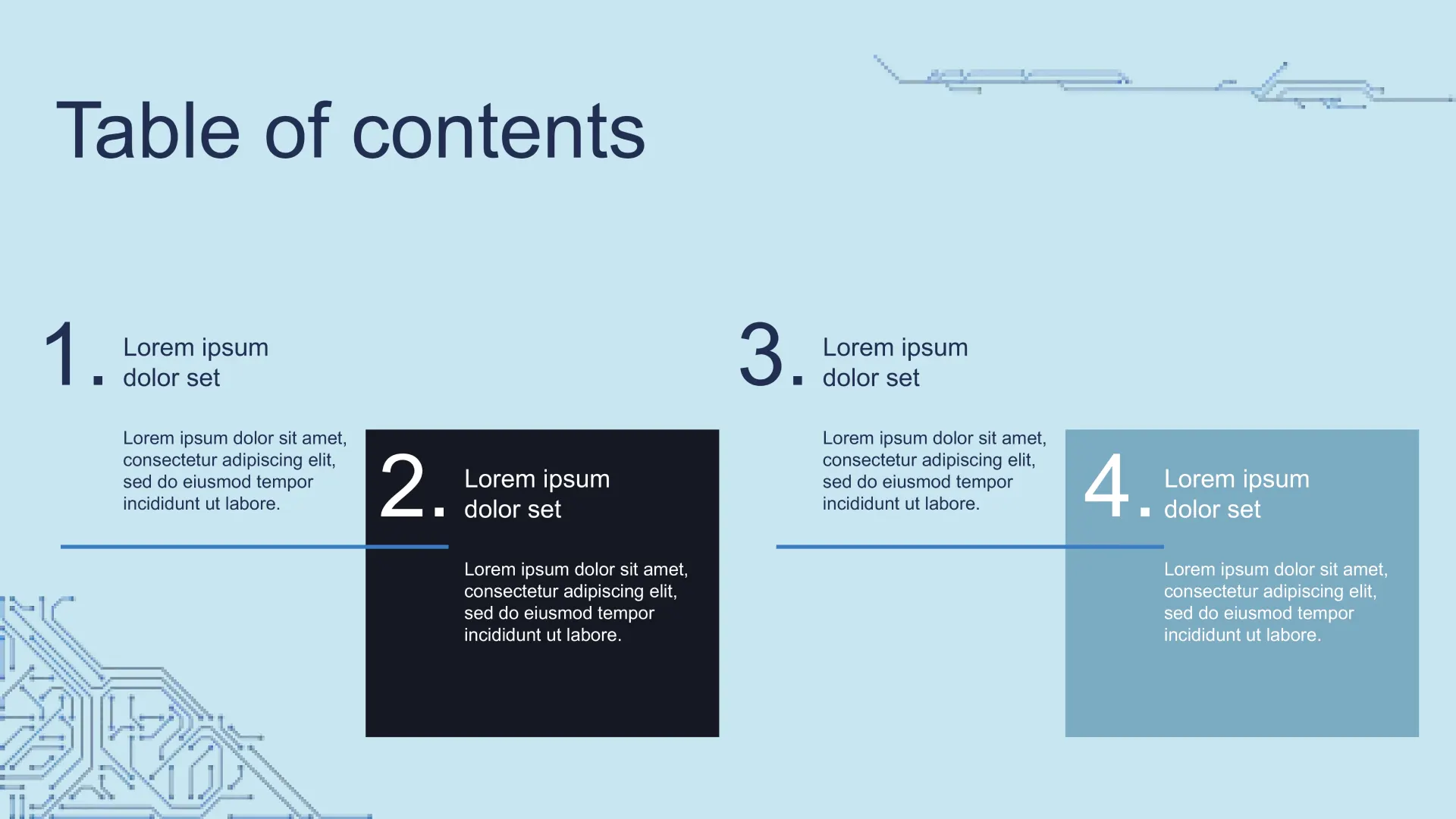 Table of contents

1. Lorem ipsum dolor set

Lorem ipsum dolor sit amet, consectetur adipiscing elit, sed do eiusmod tempor incididunt ut labore.

2. Lorem ipsum dolor set

Lorem ipsum dolor sit amet, consectetur adipiscing elit, sed do eiusmod tempor incididunt ut labore.

3. Lorem ipsum dolor set

Lorem ipsum dolor sit amet, consectetur adipiscing elit, sed do eiusmod tempor incididunt ut labore.

4. Lorem ipsum dolor set

Lorem ipsum dolor sit amet, consectetur adipiscing elit, sed do eiusmod tempor incididunt ut labore.